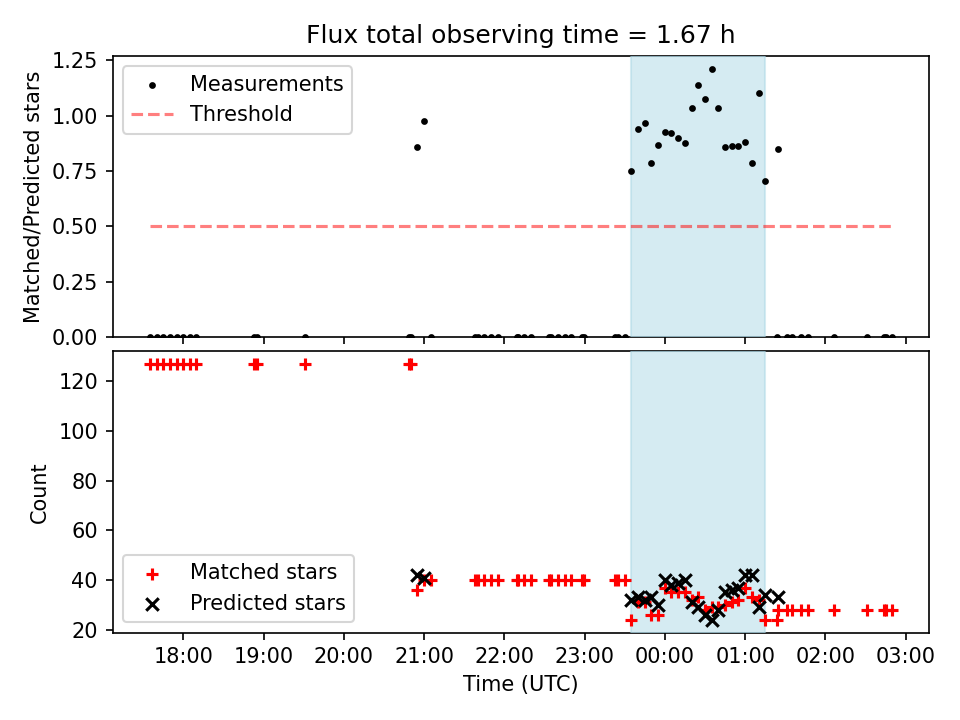 Flux total observing time = 1.67 h

Matched/Predicted stars

1.25
1.00
0.75
0.50
0.25
0.00

Measurements
Threshold

Count

120
100
80
60
40
20

Matched stars
Predicted stars

18:00 19:00 20:00 21:00 22:00 23:00 00:00 01:00 02:00 03:00

Time (UTC)